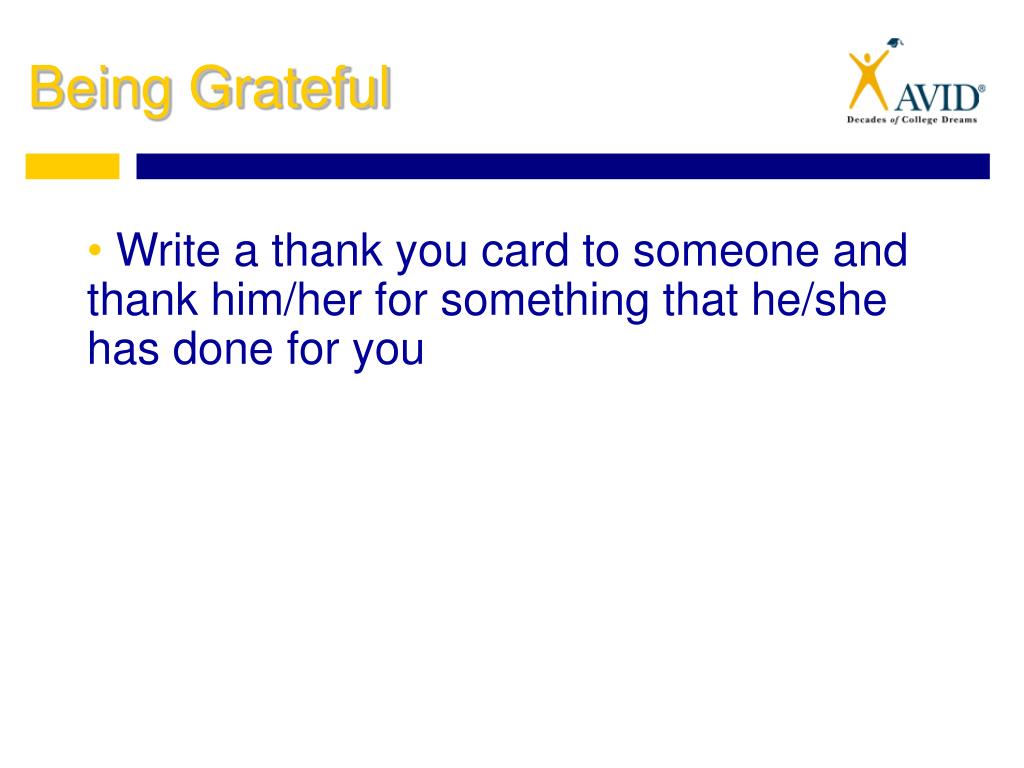 Being Grateful

AVID®
Decades of College Dreams

• Write a thank you card to someone and thank him/her for something that he/she has done for you